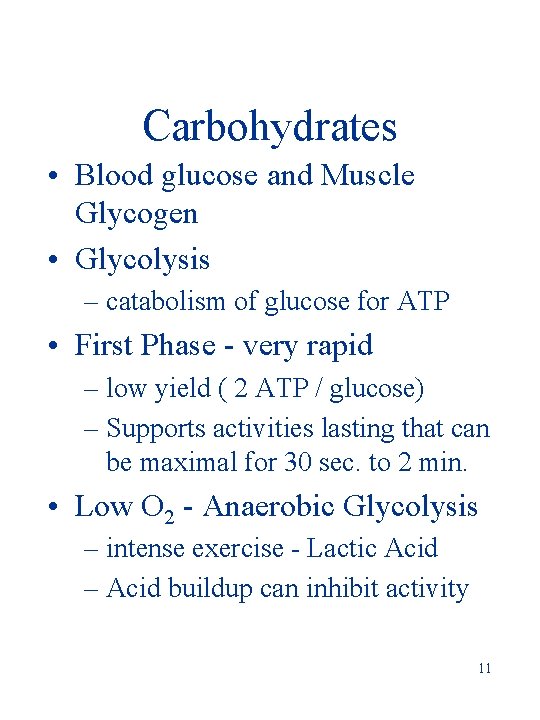 Carbohydrates

• Blood glucose and Muscle Glycogen
• Glycolysis
– catabolism of glucose for ATP
• First Phase - very rapid
– low yield ( 2 ATP / glucose)
– Supports activities lasting that can be maximal for 30 sec. to 2 min.
• Low $O_2$ - Anaerobic Glycolysis
– intense exercise - Lactic Acid
– Acid buildup can inhibit activity

11